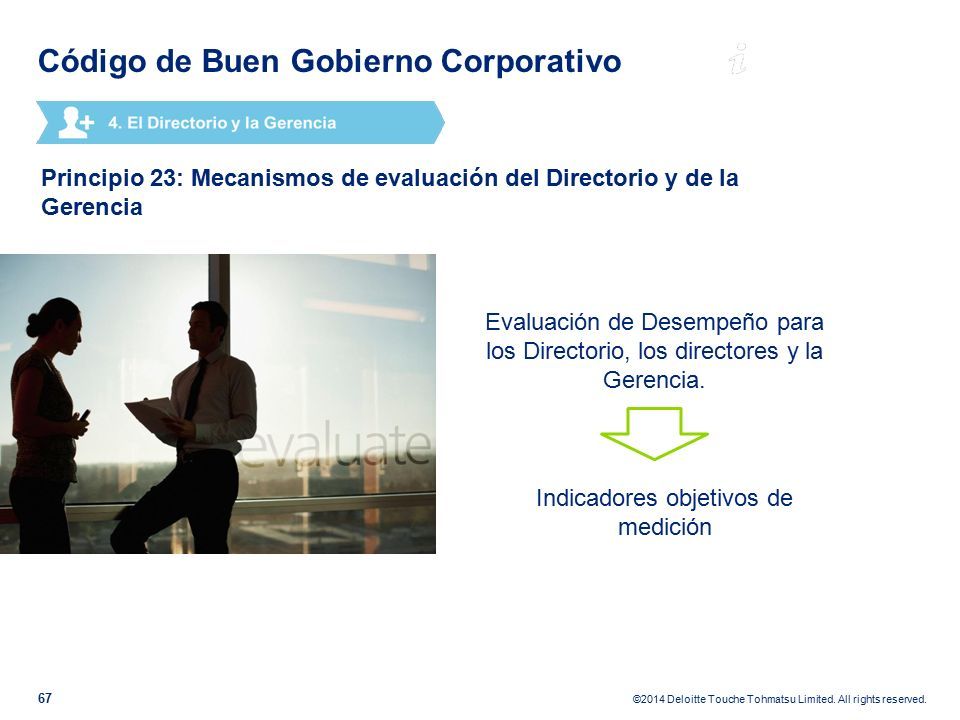 Código de Buen Gobierno Corporativo

4. El Directorio y la Gerencia

Principio 23: Mecanismos de evaluación del Directorio y de la Gerencia

evaluate

Evaluación de Desempeño para los Directorio, los directores y la Gerencia.

Indicadores objetivos de medición

67

©2014 Deloitte Touche Tohmatsu Limited. All rights reserved.